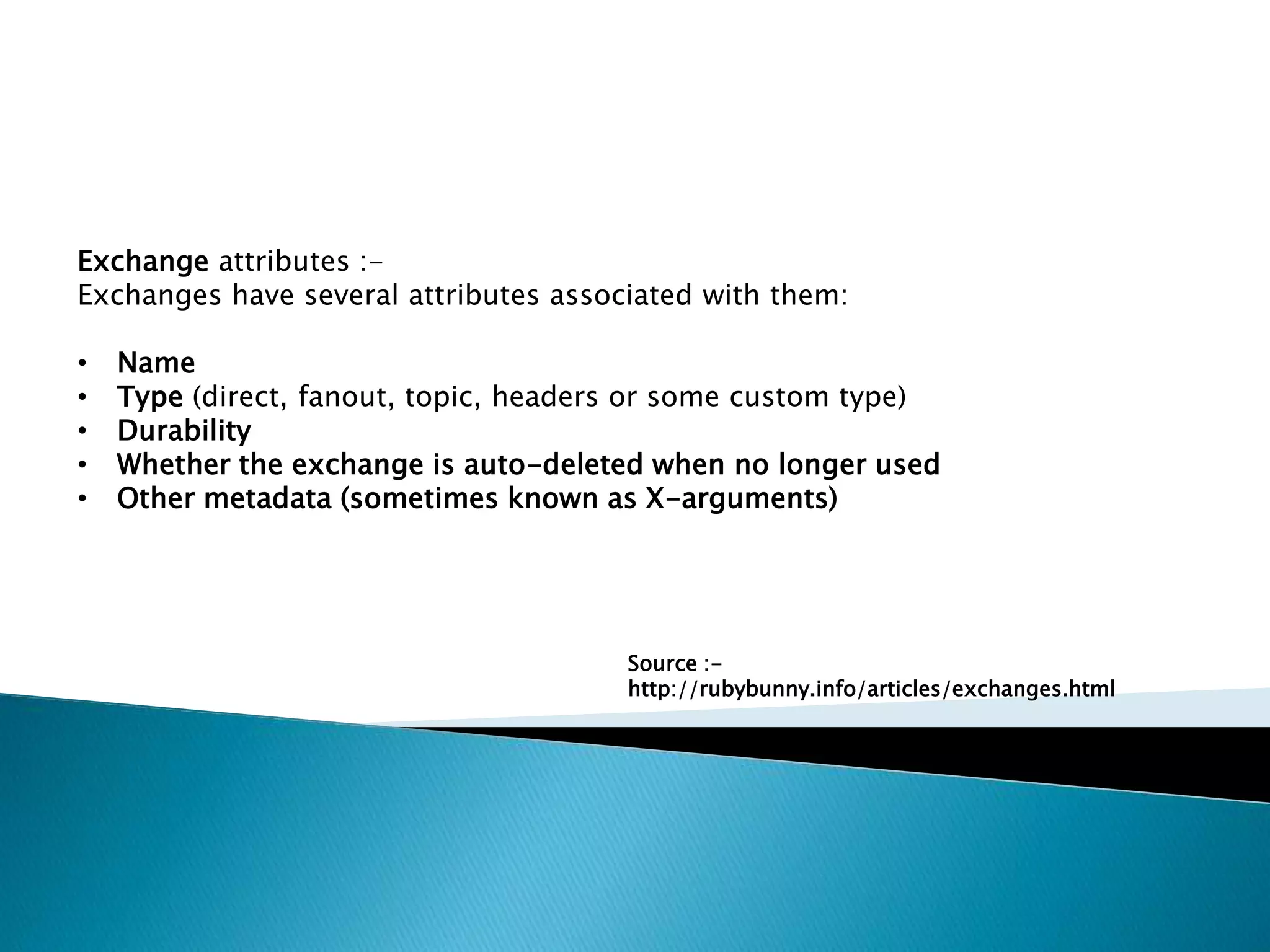 Exchange attributes :-
Exchanges have several attributes associated with them:

• Name
• Type (direct, fanout, topic, headers or some custom type)
• Durability
• Whether the exchange is auto-deleted when no longer used
• Other metadata (sometimes known as X-arguments)

Source :-
http://rubybunny.info/articles/exchanges.html